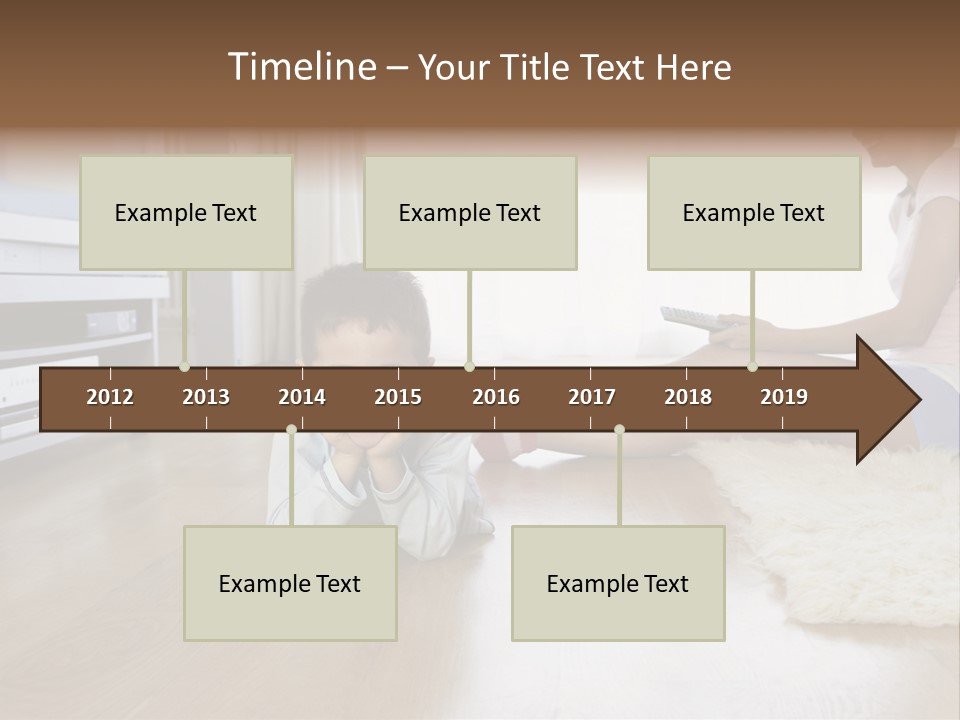 Timeline – Your Title Text Here

Example Text

Example Text

Example Text

2012 2013 2014 2015 2016 2017 2018 2019

Example Text

Example Text